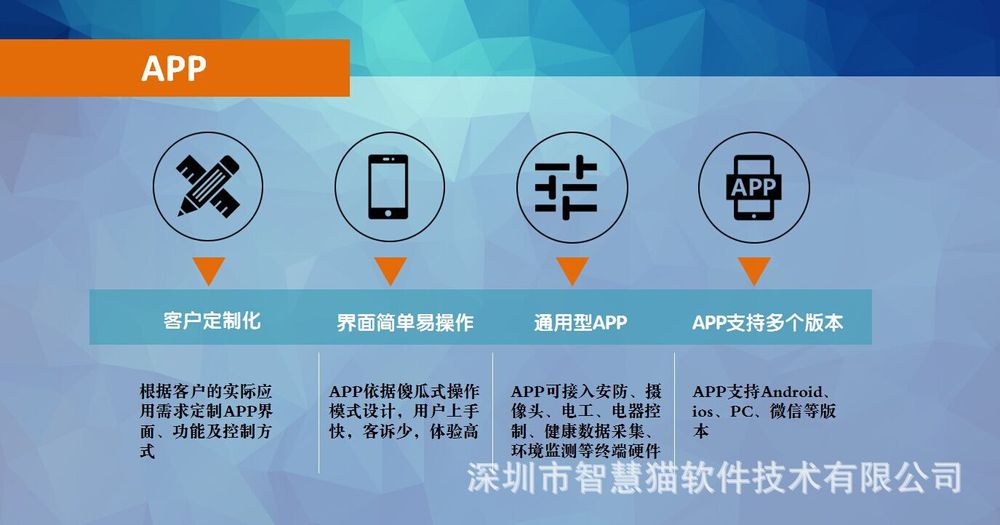 APP

APP

客户定制化

界面简单易操作

通用型APP

APP支持多个版本

根据客户的实际应用需求定制APP界面、功能及控制方式

APP依据傻瓜式操作模式设计，用户上手快，客诉少，体验高

APP可接入安防、摄像头、电工、电器控制、健康数据采集、环境监测等终端硬件

APP支持Android、ios、PC、微信等版本

深圳市智慧猫软件技术有限公司